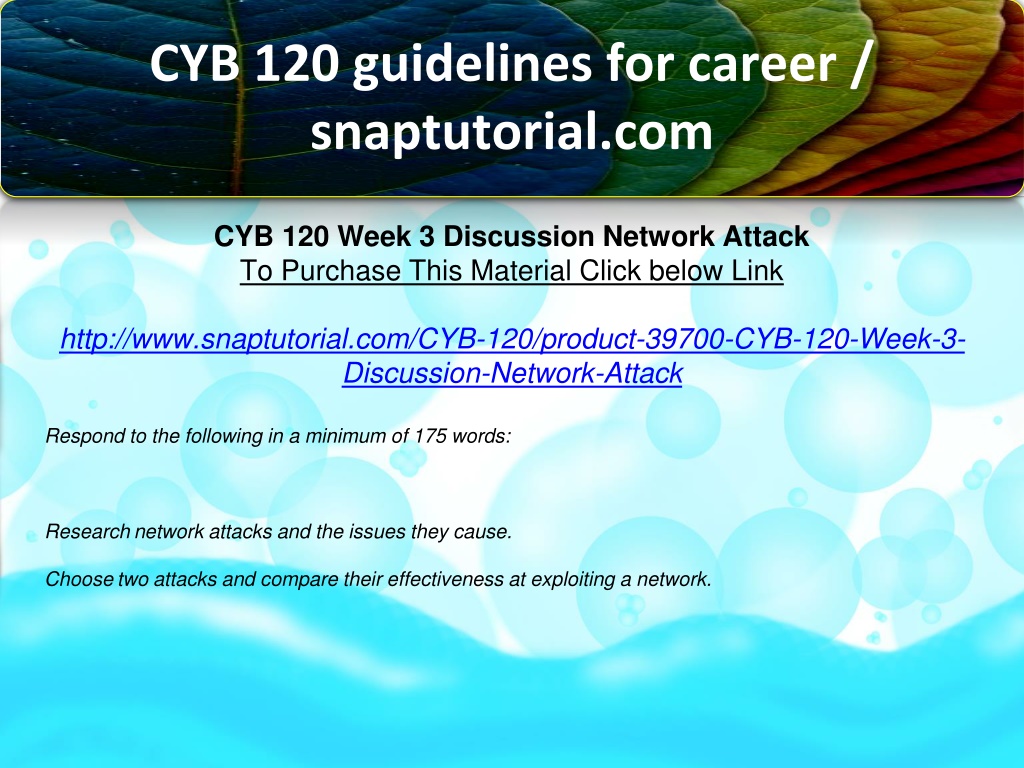 CYB 120 guidelines for career / snaptutorial.com

CYB 120 Week 3 Discussion Network Attack
To Purchase This Material Click below Link

http://www.snaptutorial.com/CYB-120/product-39700-CYB-120-Week-3-Discussion-Network-Attack

Respond to the following in a minimum of 175 words:

Research network attacks and the issues they cause.

Choose two attacks and compare their effectiveness at exploiting a network.